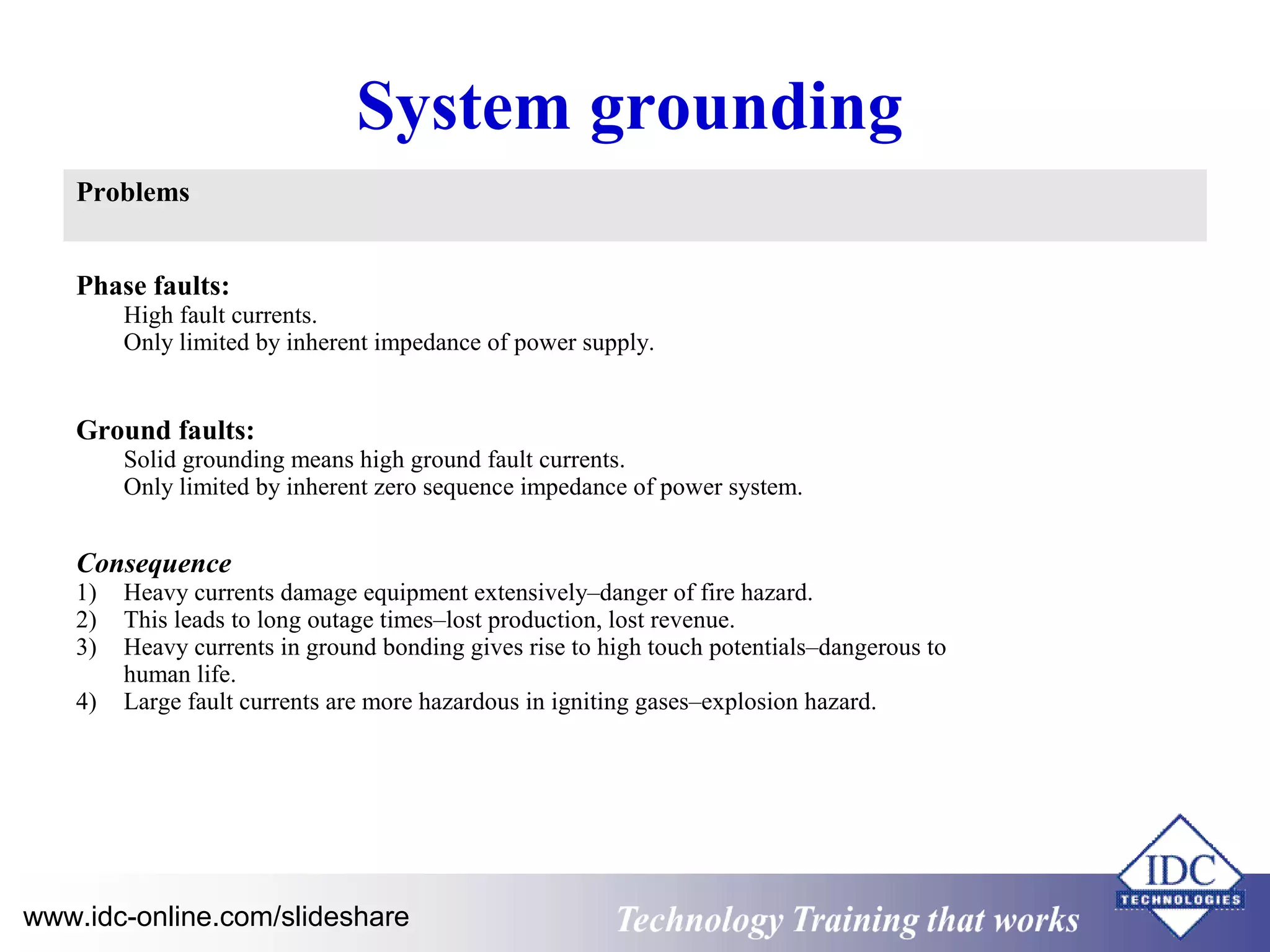 System grounding

Problems

Phase faults:
High fault currents.
Only limited by inherent impedance of power supply.

Ground faults:
Solid grounding means high ground fault currents.
Only limited by inherent zero sequence impedance of power system.

Consequence
1) Heavy currents damage equipment extensively–danger of fire hazard.
2) This leads to long outage times–lost production, lost revenue.
3) Heavy currents in ground bonding gives rise to high touch potentials–dangerous to human life.
4) Large fault currents are more hazardous in igniting gases–explosion hazard.

www.idc-online.com/slideshare

Technology Training that works

IDC TECHNOLOGIES